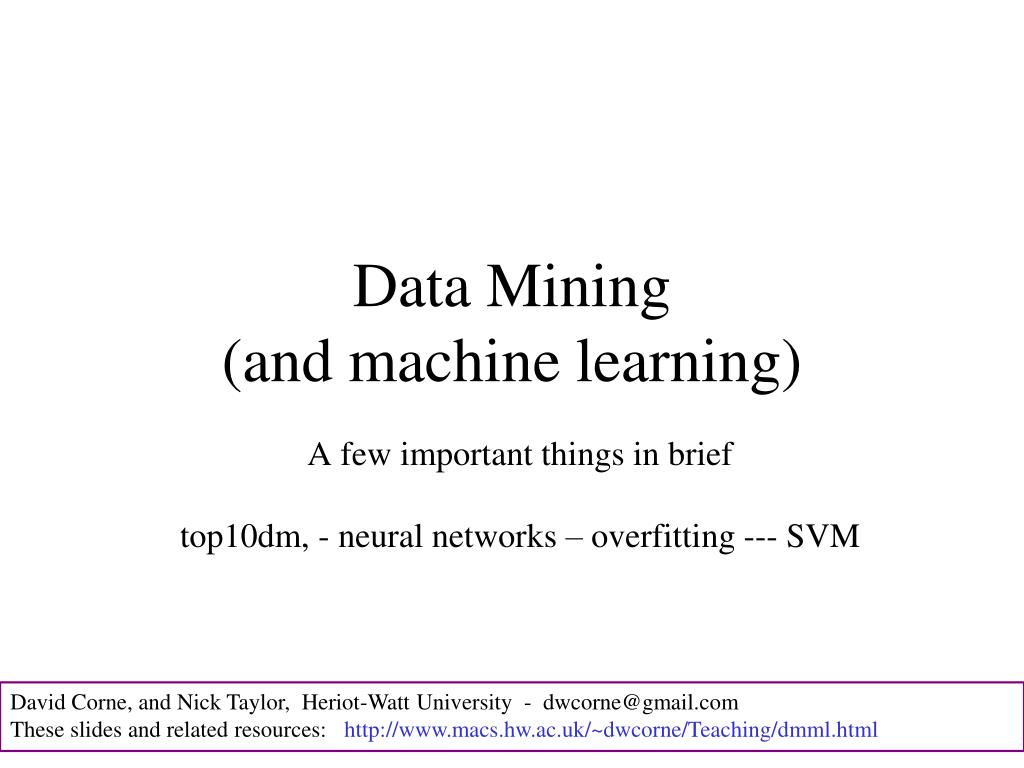 Data Mining
(and machine learning)

A few important things in brief

top10dm, - neural networks – overfitting --- SVM

David Corne, and Nick Taylor, Heriot-Watt University - dwcorne@gmail.com
These slides and related resources: http://www.macs.hw.ac.uk/~dwcorne/Teaching/dmml.html